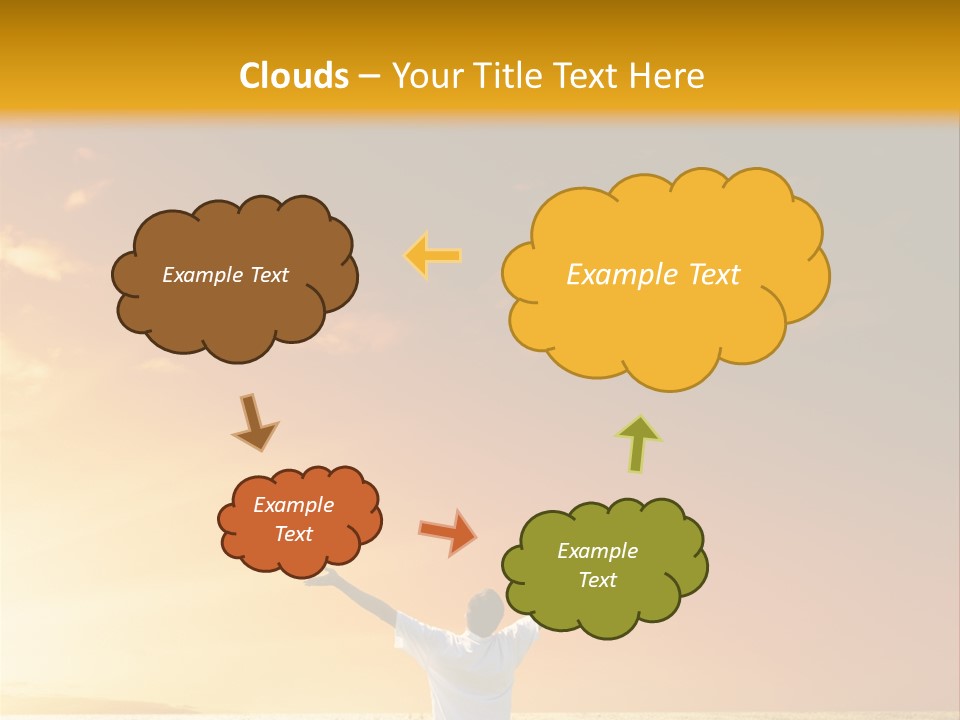 Clouds – Your Title Text Here

Example Text

Example Text

Example Text

Example Text